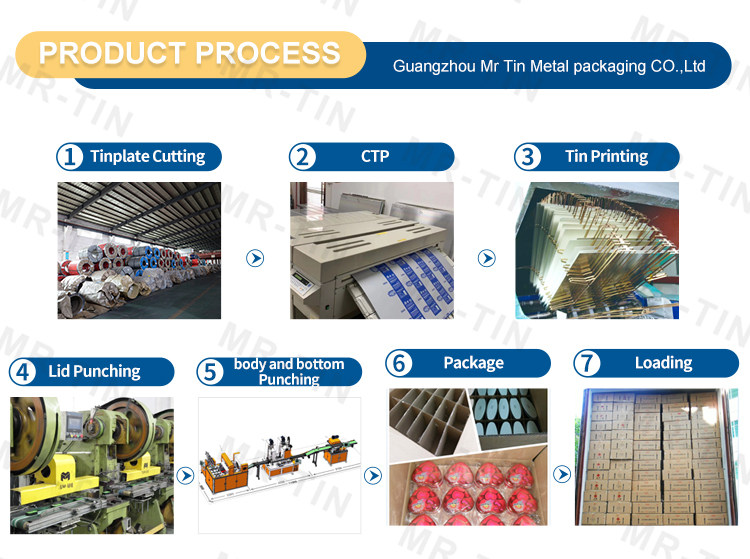 PRODUCT PROCESS

Guangzhou Mr Tin Metal packaging CO.,Ltd

MR-TIN

① Tinplate Cutting

② CTP

③ Tin Printing

④ Lid Punching

⑤ body and bottom Punching

⑥ Package

⑦ Loading